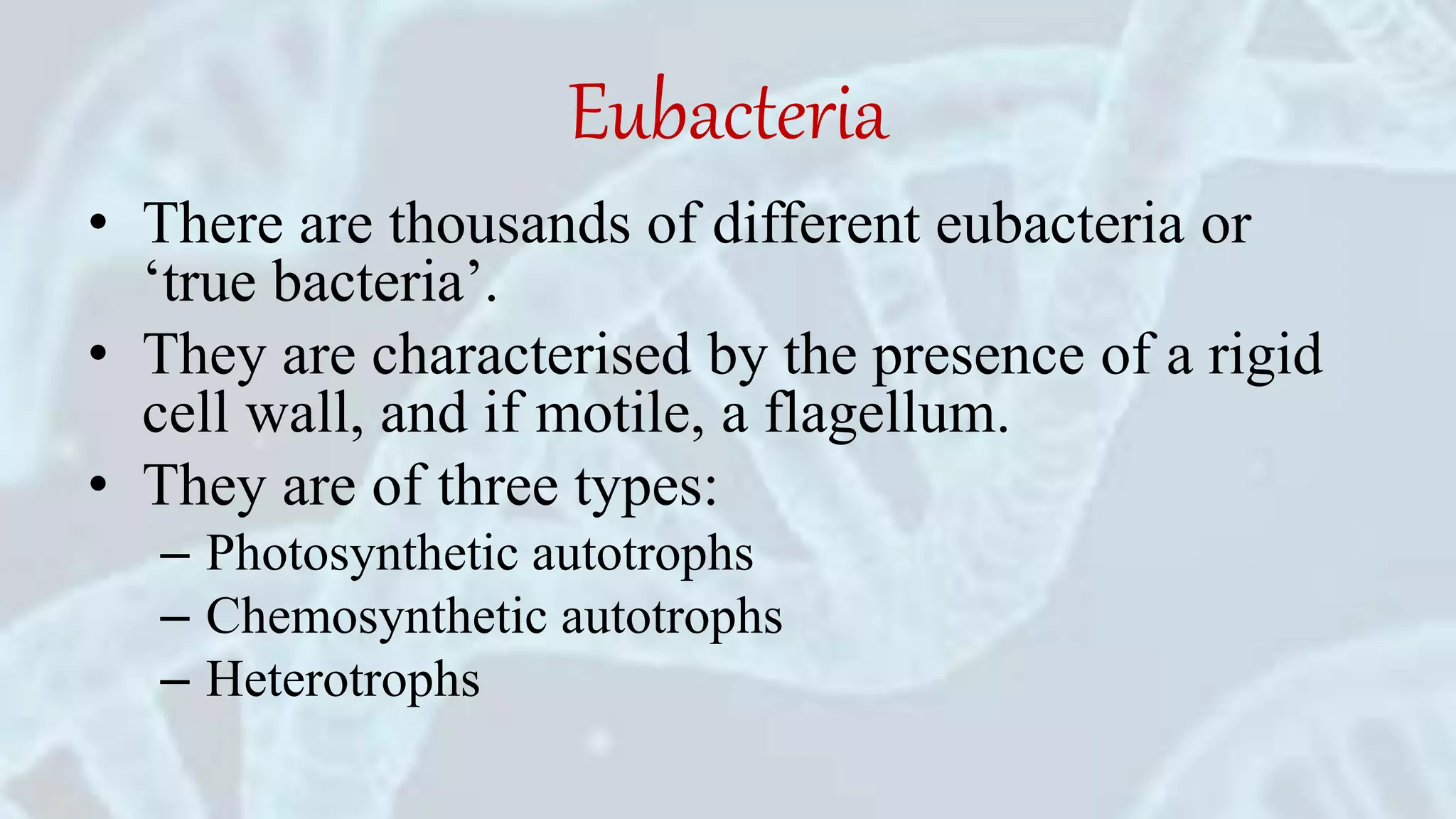 Eubacteria

• There are thousands of different eubacteria or ‘true bacteria’.
• They are characterised by the presence of a rigid cell wall, and if motile, a flagellum.
• They are of three types:
– Photosynthetic autotrophs
– Chemosynthetic autotrophs
– Heterotrophs